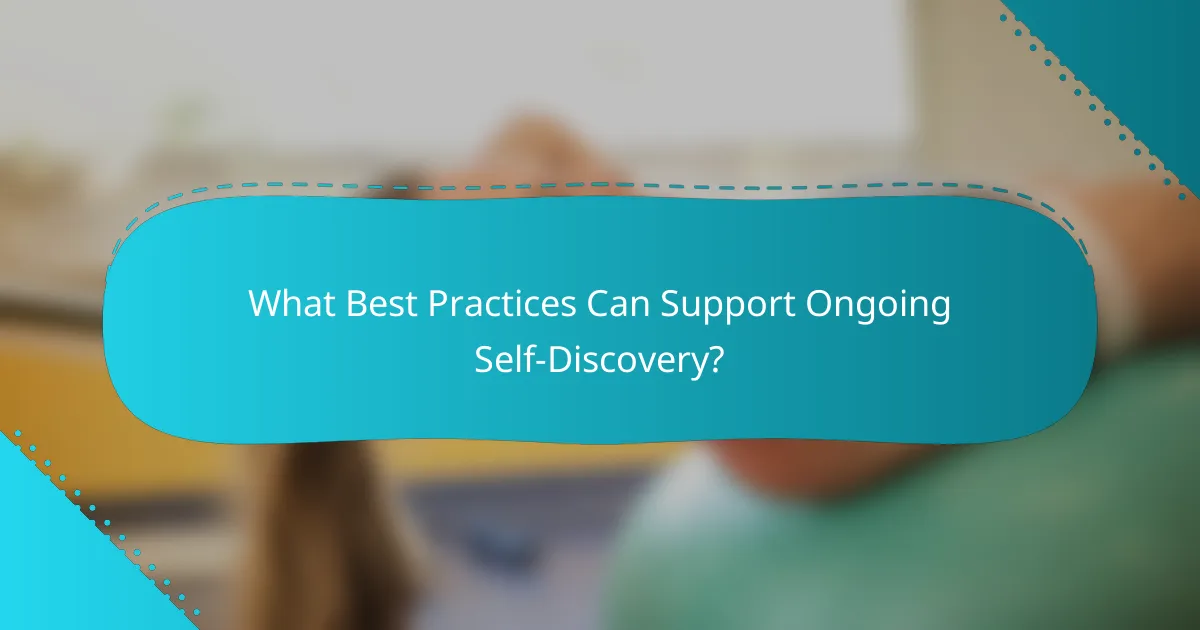 What Best Practices Can Support Ongoing Self-Discovery?